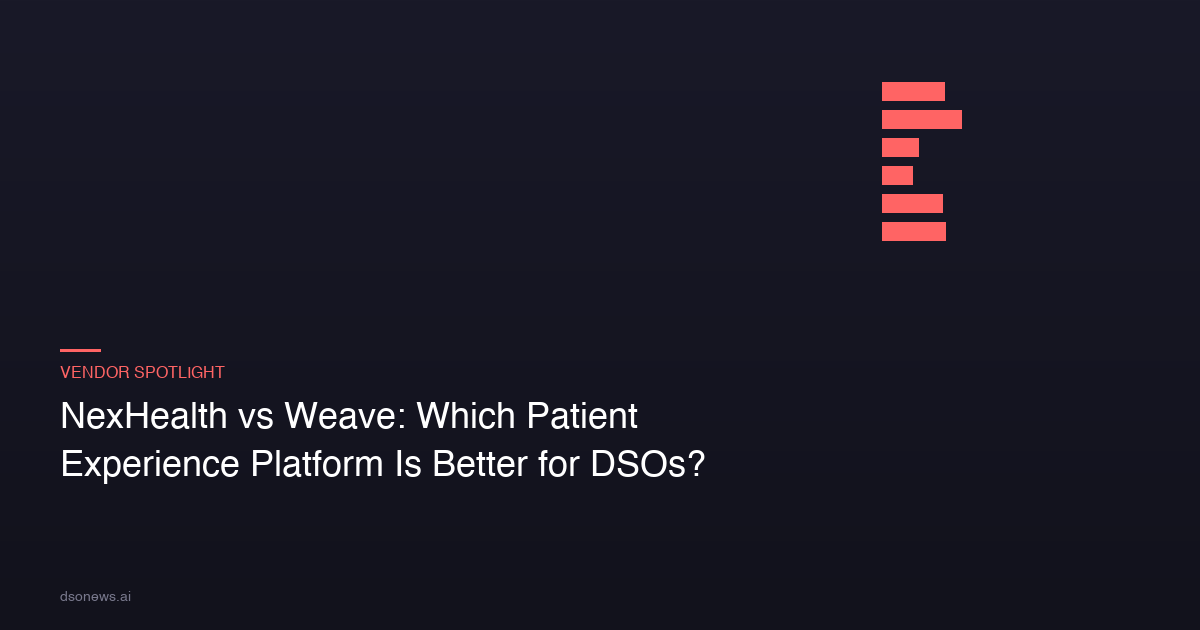 VENDOR SPOTLIGHT

NexHealth vs Weave: Which Patient Experience Platform Is Better for DSOs?

dsonews.ai